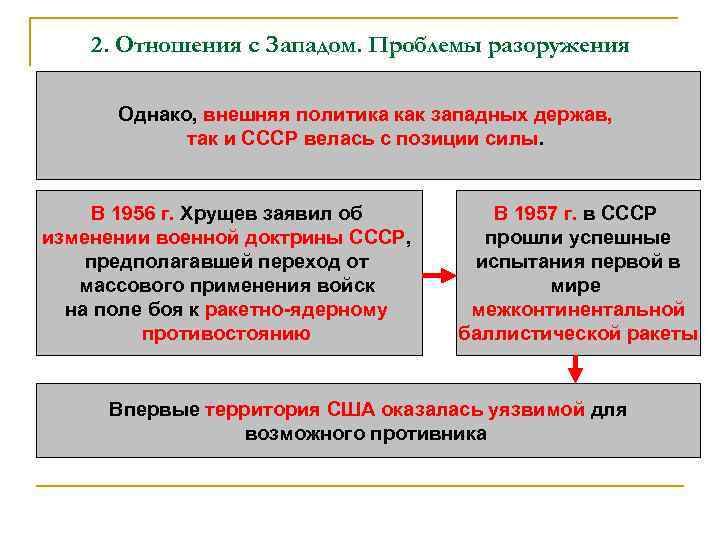 2. Отношения с Западом. Проблемы разоружения

Однако, внешняя политика как западных держав, так и СССР велась с позиции силы.

В 1956 г. Хрущев заявил об изменении военной доктрины СССР, предполагавшей переход от массового применения войск на поле боя к ракетно-ядерному противостоянию

В 1957 г. в СССР прошли успешные испытания первой в мире межконтинентальной баллистической ракеты

Впервые территория США оказалась уязвимой для возможного противника